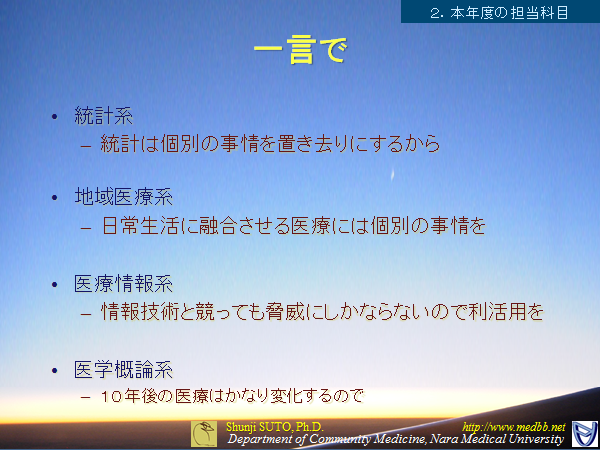 2. 本年度の担当科目

一言で

• 統計系
– 統計は個別の事情を置き去りにするから

• 地域医療系
– 日常生活に融合させる医療には個別の事情を

• 医療情報系
– 情報技術と競っても脅威にしかならないので利活用を

• 医学概論系
– 10年後の医療はかなり変化するので

Shunji SUTO, Ph.D.
http://www.medbb.net
Department of Community Medicine, Nara Medical University